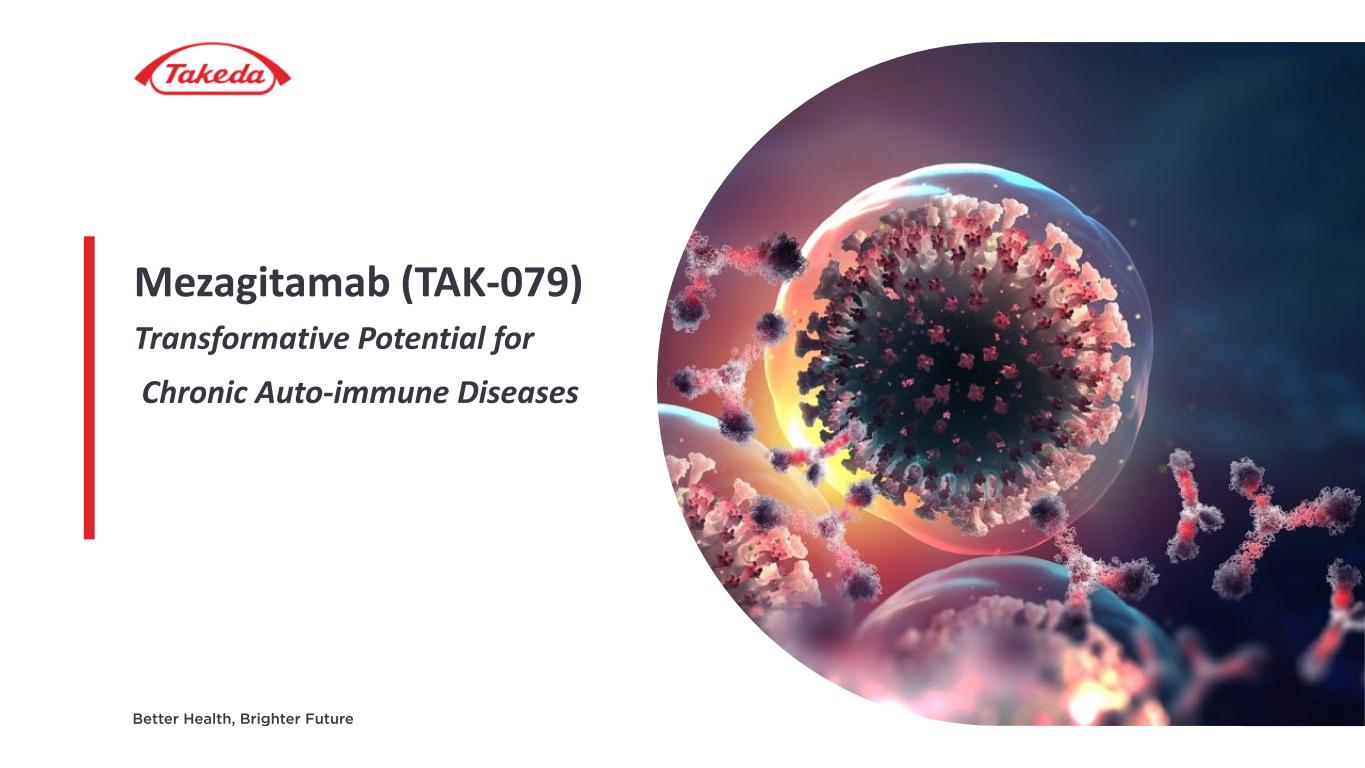 Takeda

Mezagitamab (TAK-079)

Transformative Potential for Chronic Auto-immune Diseases

Better Health, Brighter Future